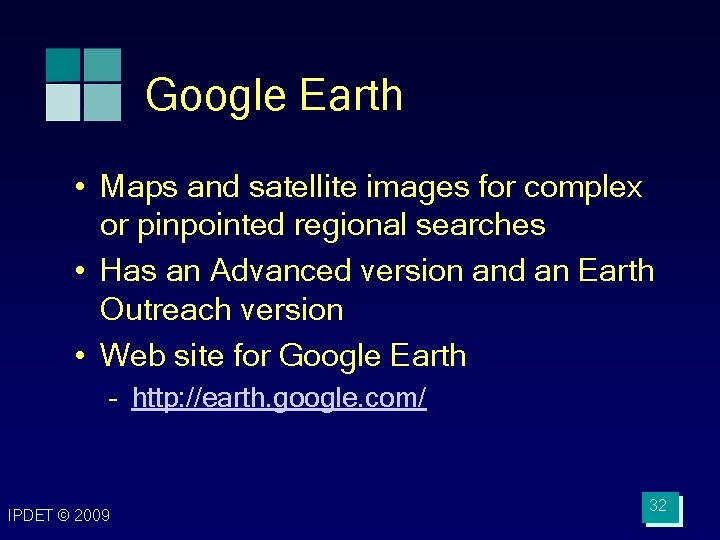 Google Earth

• Maps and satellite images for complex or pinpointed regional searches
• Has an Advanced version and an Earth Outreach version
• Web site for Google Earth
  – http://earth.google.com/

IPDET © 2009

32